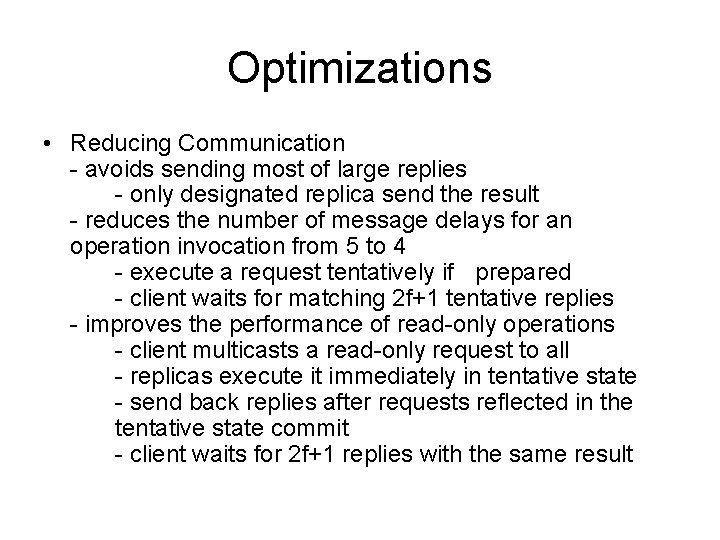 Optimizations

• Reducing Communication
- avoids sending most of large replies
- only designated replica send the result
- reduces the number of message delays for an operation invocation from 5 to 4
- execute a request tentatively if prepared
- client waits for matching 2f+1 tentative replies
- improves the performance of read-only operations
- client multicasts a read-only request to all
- replicas execute it immediately in tentative state
- send back replies after requests reflected in the tentative state commit
- client waits for 2f+1 replies with the same result